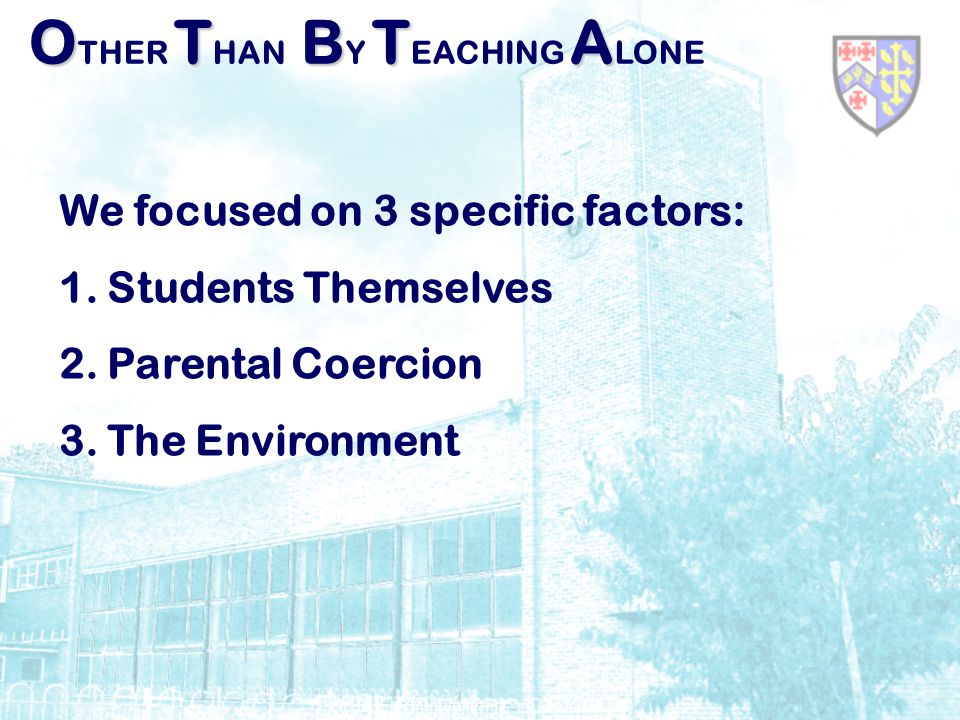 OTHER THAN BY TEACHING ALONE

We focused on 3 specific factors:

1. Students Themselves

2. Parental Coercion

3. The Environment